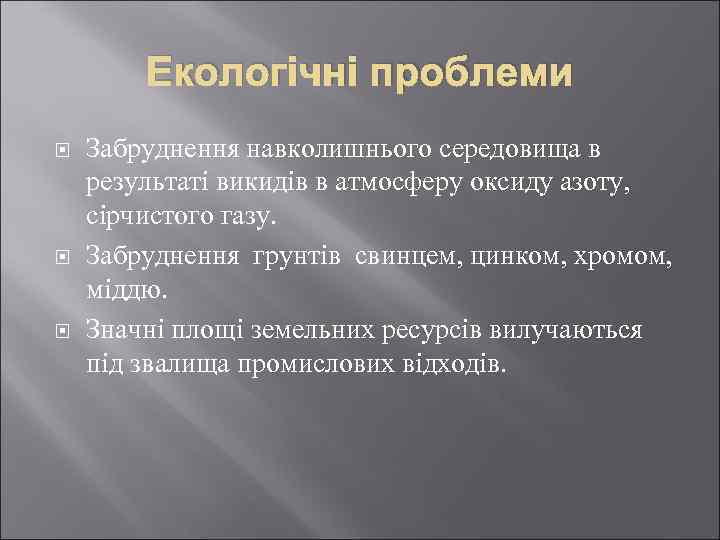 Екологічні проблеми

Забруднення навколишнього середовища в результаті викидів в атмосферу оксиду азоту, сірчистого газу.

Забруднення грунтів свинцем, цинком, хромом, міддю.

Значні площі земельних ресурсів вилучаються під звалища промислових відходів.